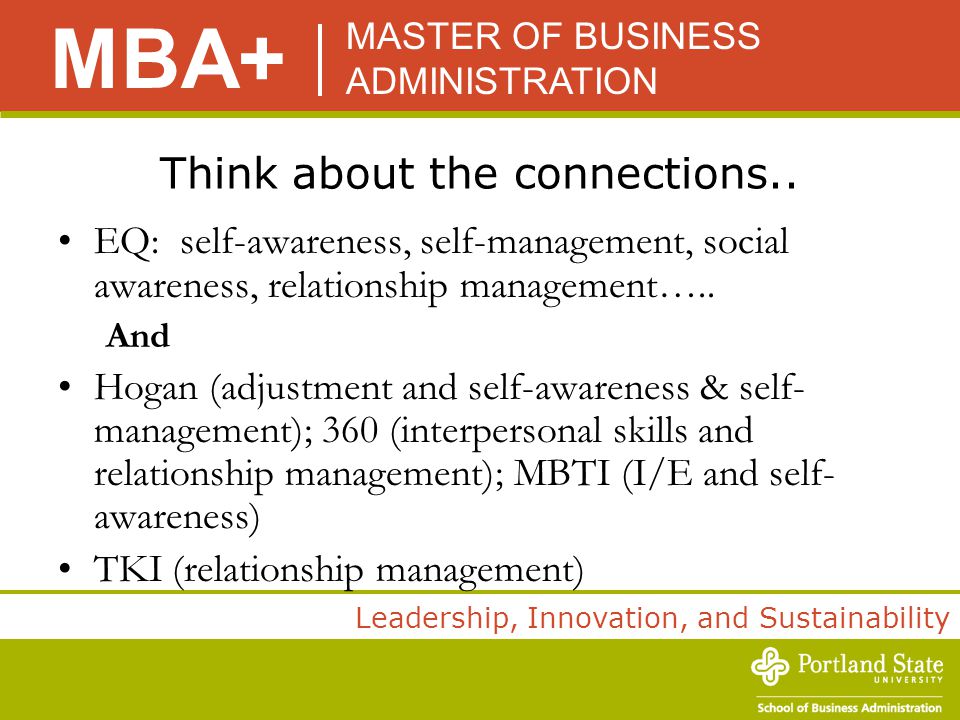 MBA+ | MASTER OF BUSINESS ADMINISTRATION

Think about the connections..

• EQ: self-awareness, self-management, social awareness, relationship management…..

And

• Hogan (adjustment and self-awareness & self-management); 360 (interpersonal skills and relationship management); MBTI (I/E and self-awareness)

• TKI (relationship management)

Leadership, Innovation, and Sustainability

Portland State UNIVERSITY

School of Business Administration